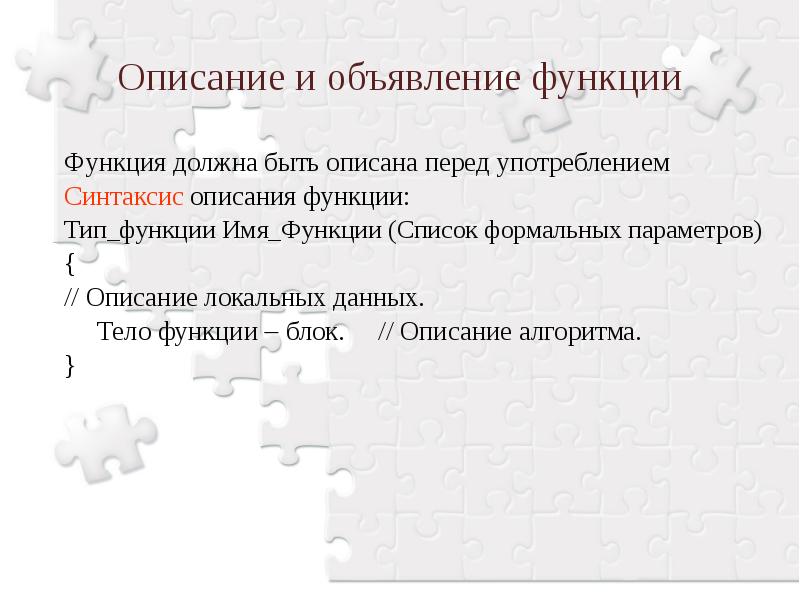 Описание и объявление функции

Функция должна быть описана перед употреблением
Синтаксис описания функции:
Тип_функции Имя_Функции (Список формальных параметров)
{
// Описание локальных данных.
Тело функции – блок. // Описание алгоритма.
}